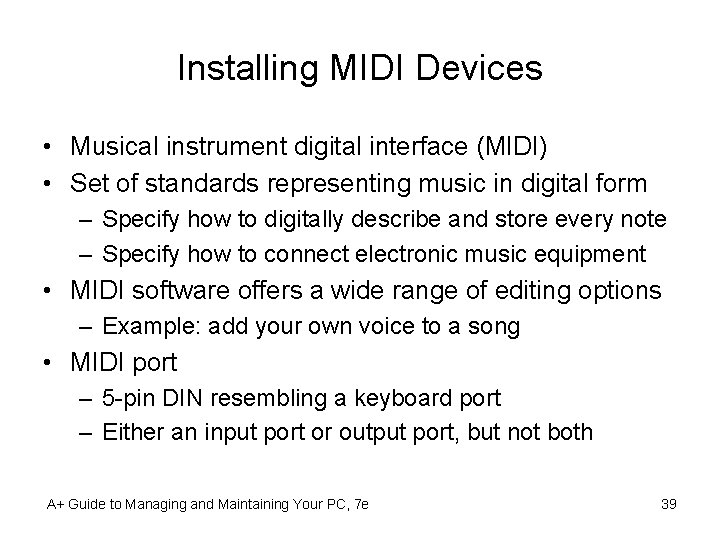 Installing MIDI Devices

• Musical instrument digital interface (MIDI)
• Set of standards representing music in digital form
  – Specify how to digitally describe and store every note
  – Specify how to connect electronic music equipment
• MIDI software offers a wide range of editing options
  – Example: add your own voice to a song
• MIDI port
  – 5-pin DIN resembling a keyboard port
  – Either an input port or output port, but not both

A+ Guide to Managing and Maintaining Your PC, 7e

39